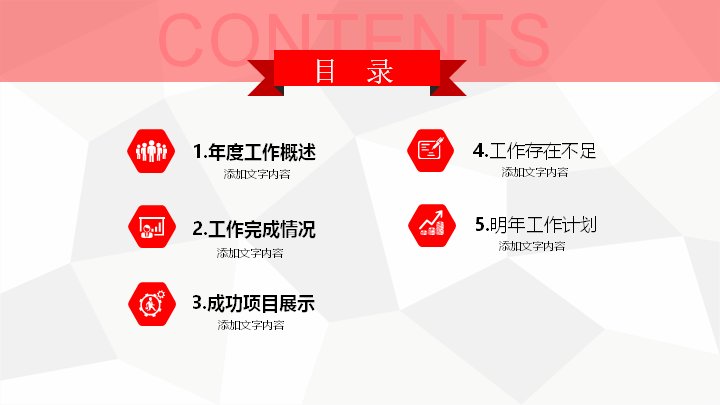 CONTENTS

目 录

1.年度工作概述
添加文字内容

2.工作完成情况
添加文字内容

3.成功项目展示
添加文字内容

4.工作存在不足
添加文字内容

5.明年工作计划
添加文字内容